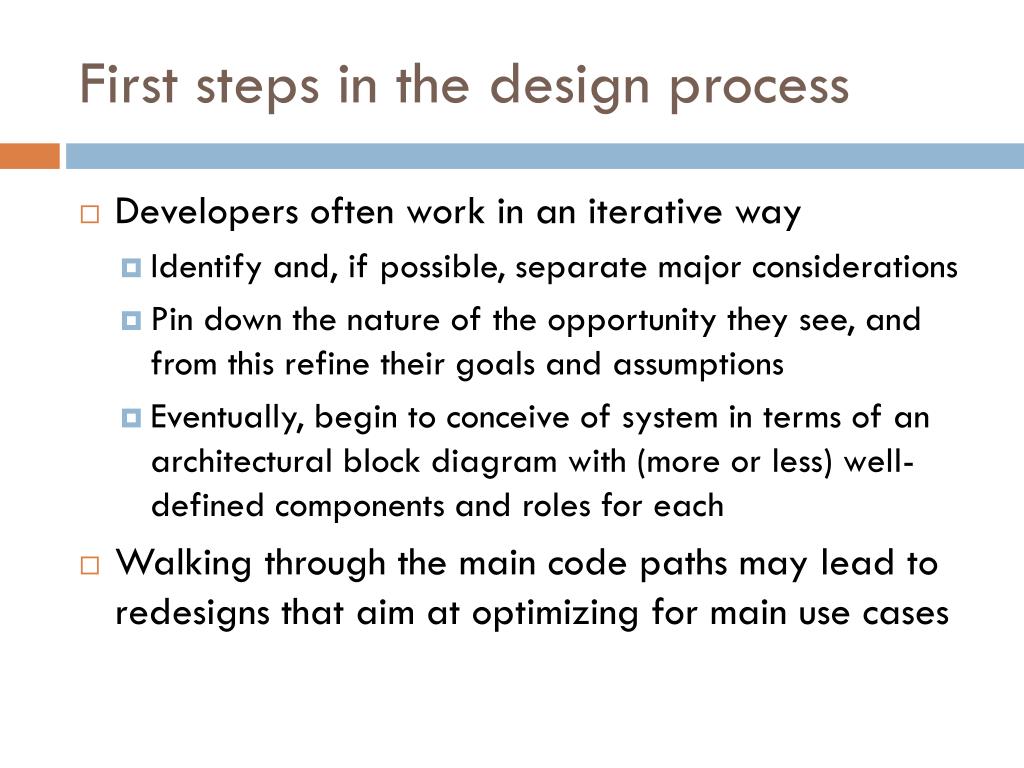 First steps in the design process

Developers often work in an iterative way

Identify and, if possible, separate major considerations

Pin down the nature of the opportunity they see, and from this refine their goals and assumptions

Eventually, begin to conceive of system in terms of an architectural block diagram with (more or less) well-defined components and roles for each

Walking through the main code paths may lead to redesigns that aim at optimizing for main use cases